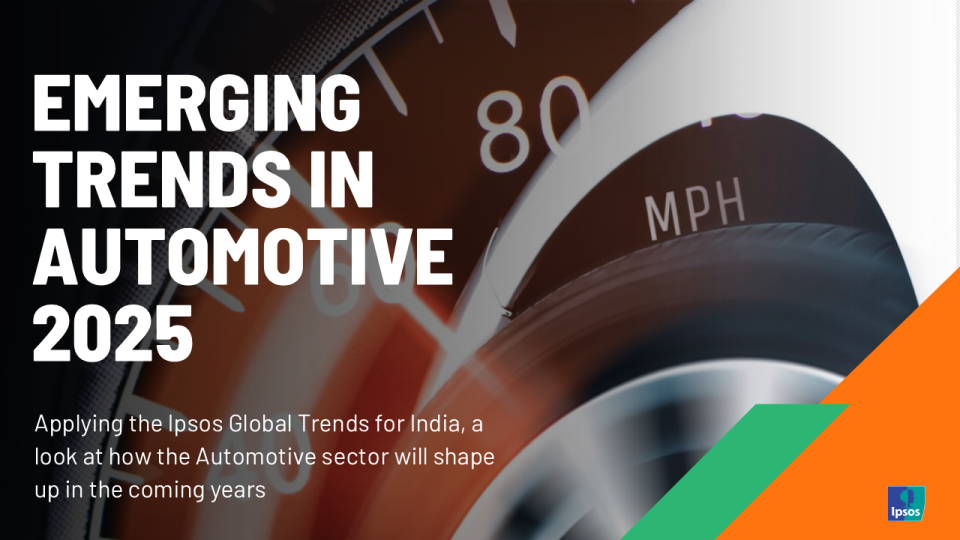 EMERGING TRENDS IN AUTOMOTIVE 2025

80

MPH

Applying the Ipsos Global Trends for India, a look at how the Automotive sector will shape up in the coming years

Ipsos